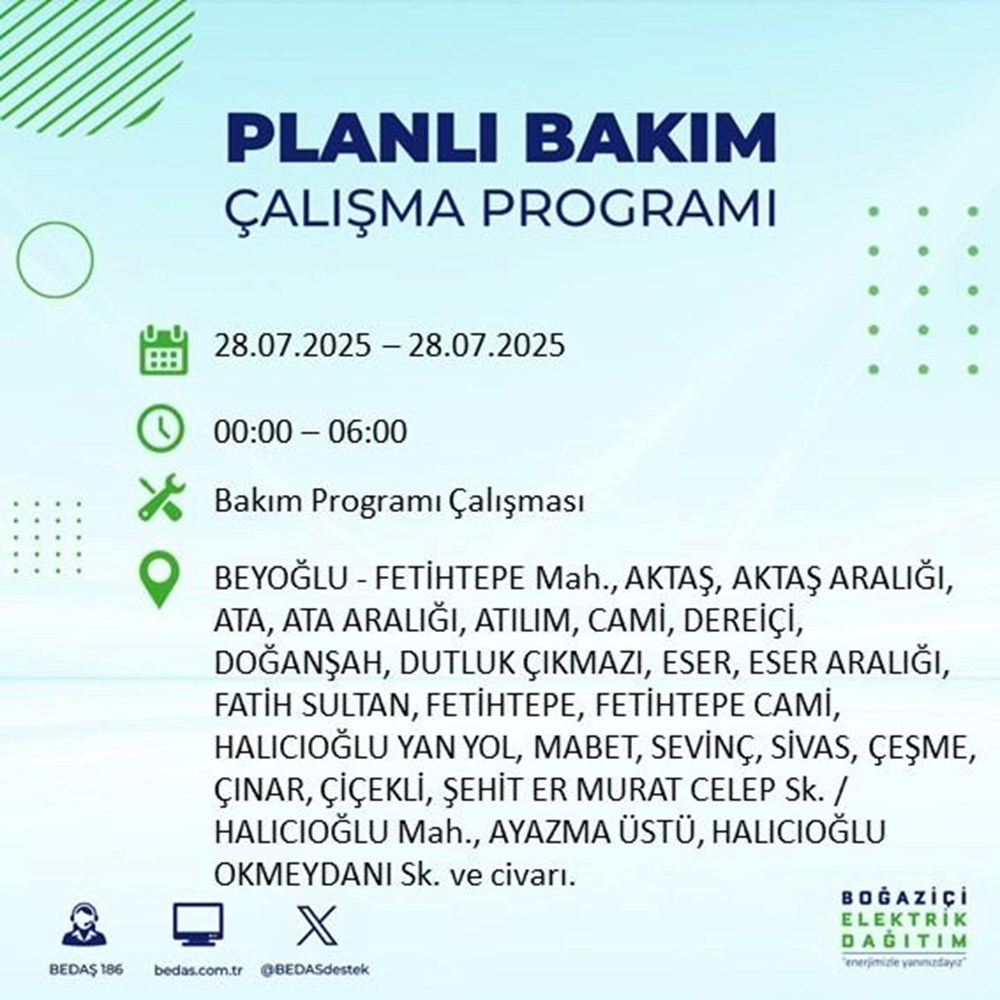 PLANLI BAKIM
ÇALIŞMA PROGRAMI

28.07.2025 – 28.07.2025

00:00 – 06:00

Bakım Programı Çalışması

BEYOĞLU - FETİHTEPE Mah., AKTAŞ, AKTAŞ ARALIĞI, ATA, ATA ARALIĞI, ATILIM, CAMİ, DEREİÇİ, DOĞANŞAH, DUTLUK ÇIKMAZI, ESER, ESER ARALIĞI, FATİH SULTAN, FETİHTEPE, FETİHTEPE CAMİ, HALICIOĞLU YAN YOL, MABET, SEVİNÇ, SİVAS, ÇEŞME, ÇINAR, ÇİÇEKLİ, ŞEHİT ER MURAT CELEP Sk. / HALICIOĞLU Mah., AYAZMA ÜSTÜ, HALICIOĞLU OKMEYDANI Sk. ve civarı.

BEDAŞ 186
bedas.com.tr
@BEDASdestek

BOĞAZİÇİ
ELEKTRİK
DAĞITIM
"enerjimizle yanınızdayız"